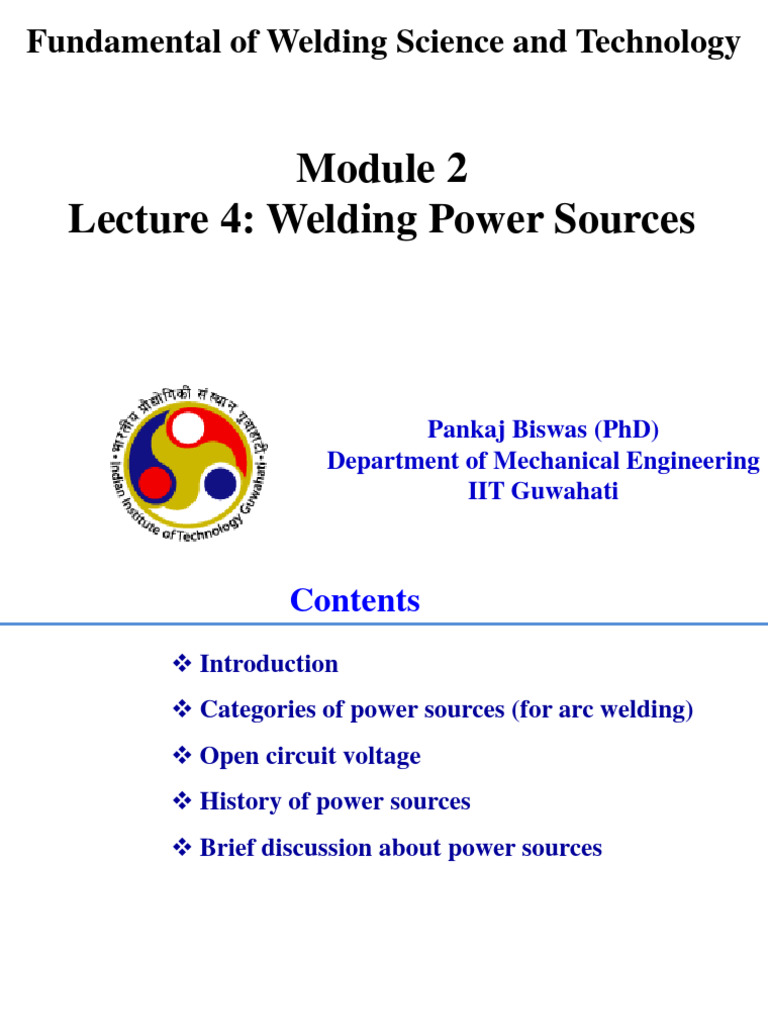 Fundamental of Welding Science and Technology

Module 2
Lecture 4: Welding Power Sources

भारतीय प्रौद्योगिकी संस्थान गुवाहाटी
Indian Institute of Technology Guwahati

Pankaj Biswas (PhD)
Department of Mechanical Engineering
IIT Guwahati

Contents

❖ Introduction
❖ Categories of power sources (for arc welding)
❖ Open circuit voltage
❖ History of power sources
❖ Brief discussion about power sources